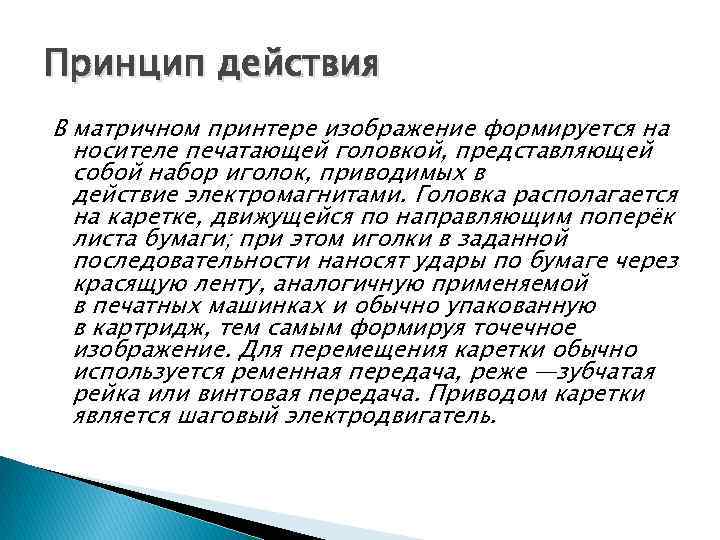 Принцип действия

В матричном принтере изображение формируется на носителе печатающей головкой, представляющей собой набор иголок, приводимых в действие электромагнитами. Головка располагается на каретке, движущейся по направляющим поперёк листа бумаги; при этом иголки в заданной последовательности наносят удары по бумаге через красящую ленту, аналогичную применяемой в печатных машинках и обычно упакованную в картридж, тем самым формируя точечное изображение. Для перемещения каретки обычно используется ременная передача, реже —зубчатая рейка или винтовая передача. Приводом каретки является шаговый электродвигатель.